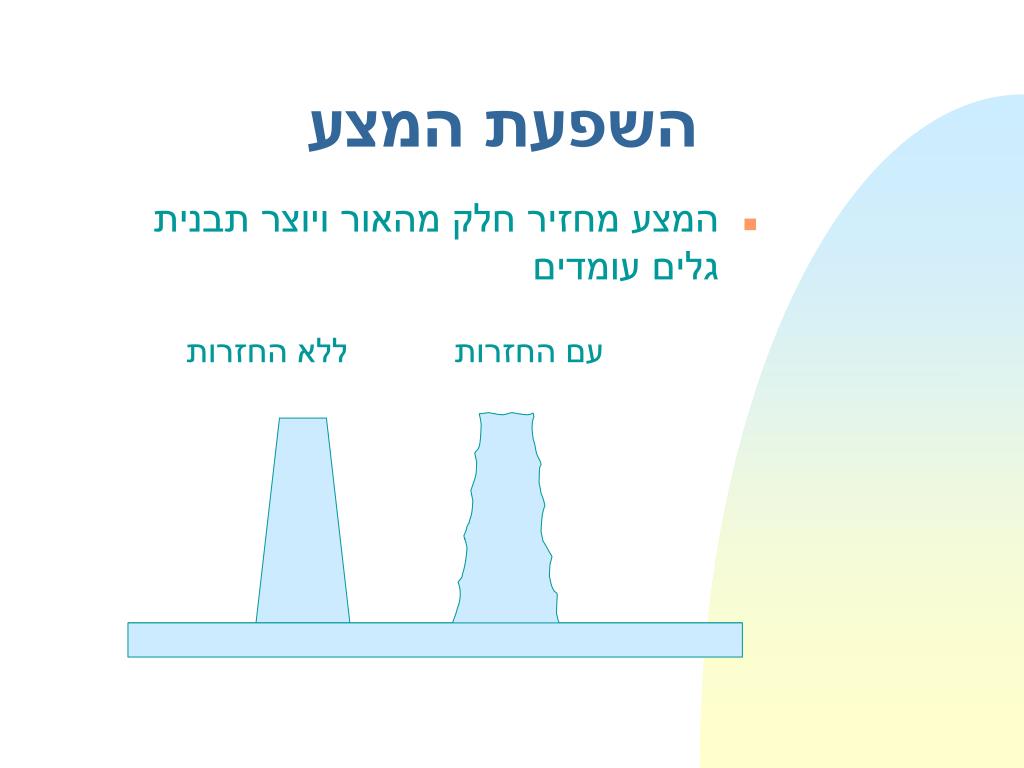 השפעת המצע

המצע מחזיר חלק מהאור ויוצר תבנית גלים עומדים

עם החזרות

ללא החזרות